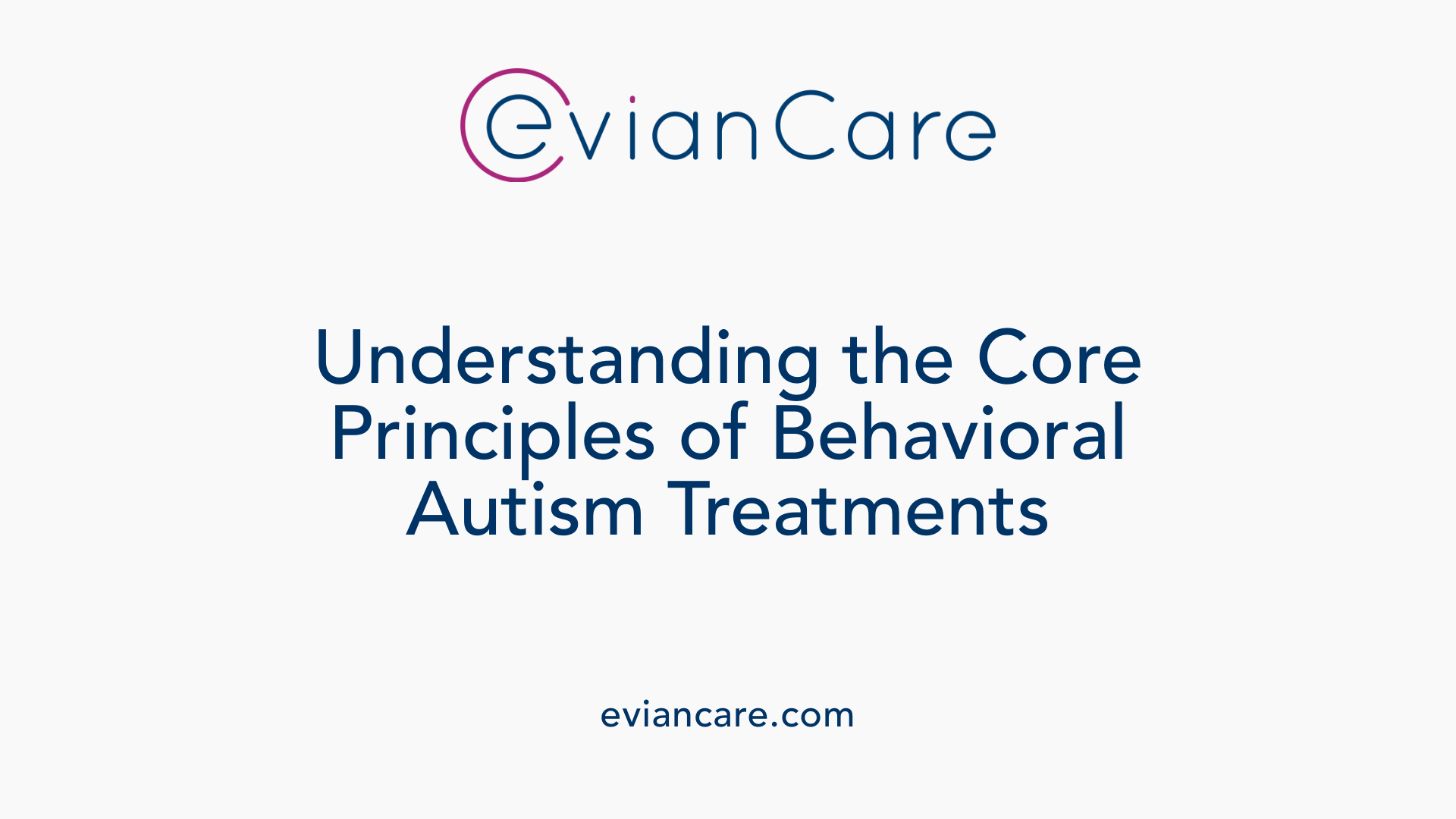 evianCare

Understanding the Core Principles of Behavioral Autism Treatments

eviancare.com